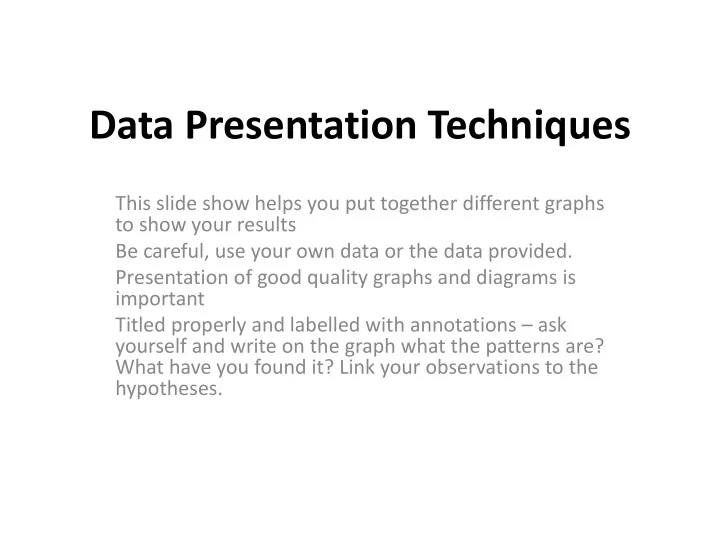 Data Presentation Techniques

This slide show helps you put together different graphs to show your results

Be careful, use your own data or the data provided.

Presentation of good quality graphs and diagrams is important

Titled properly and labelled with annotations – ask yourself and write on the graph what the patterns are? What have you found it? Link your observations to the hypotheses.